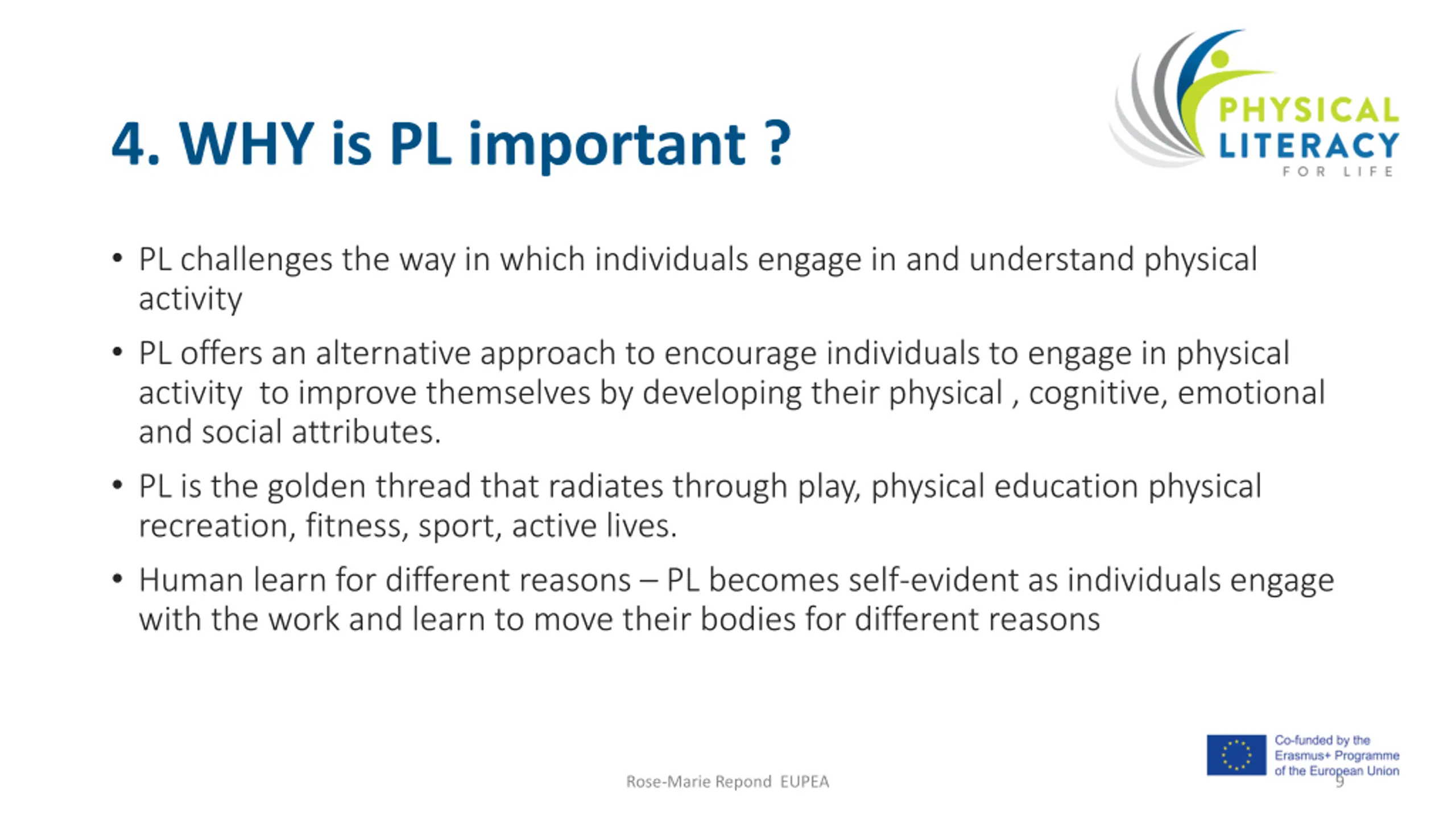 PHYSICAL LITERACY FOR LIFE

4. WHY is PL important ?

• PL challenges the way in which individuals engage in and understand physical activity

• PL offers an alternative approach to encourage individuals to engage in physical activity to improve themselves by developing their physical , cognitive, emotional and social attributes.

• PL is the golden thread that radiates through play, physical education physical recreation, fitness, sport, active lives.

• Human learn for different reasons – PL becomes self-evident as individuals engage with the work and learn to move their bodies for different reasons

Rose-Marie Repond EUPEA

Co-funded by the Erasmus+ Programme of the European Union

9